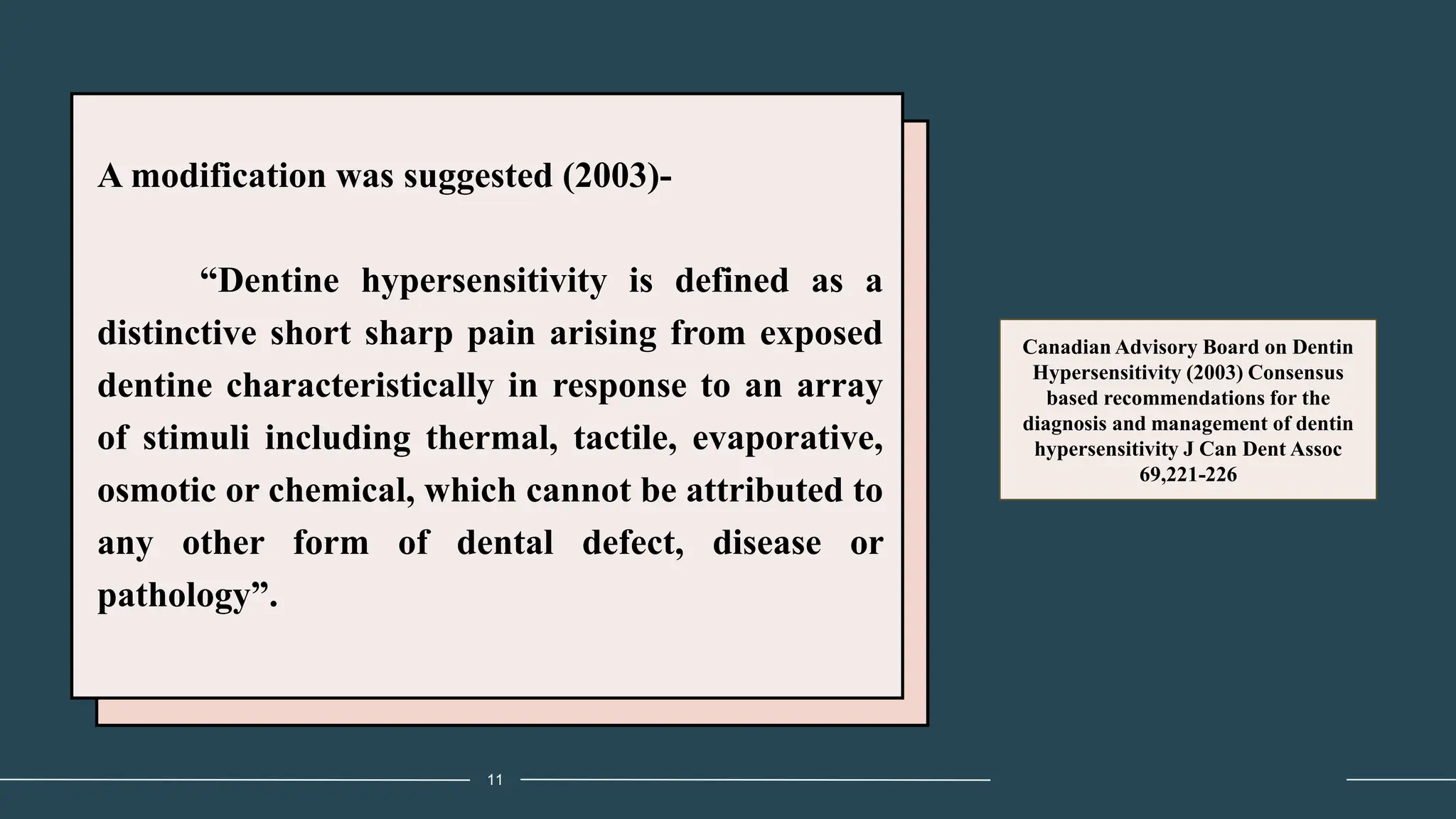 A modification was suggested (2003)-

“Dentine hypersensitivity is defined as a distinctive short sharp pain arising from exposed dentine characteristically in response to an array of stimuli including thermal, tactile, evaporative, osmotic or chemical, which cannot be attributed to any other form of dental defect, disease or pathology”.

Canadian Advisory Board on Dentin Hypersensitivity (2003) Consensus based recommendations for the diagnosis and management of dentin hypersensitivity J Can Dent Assoc 69,221-226

11